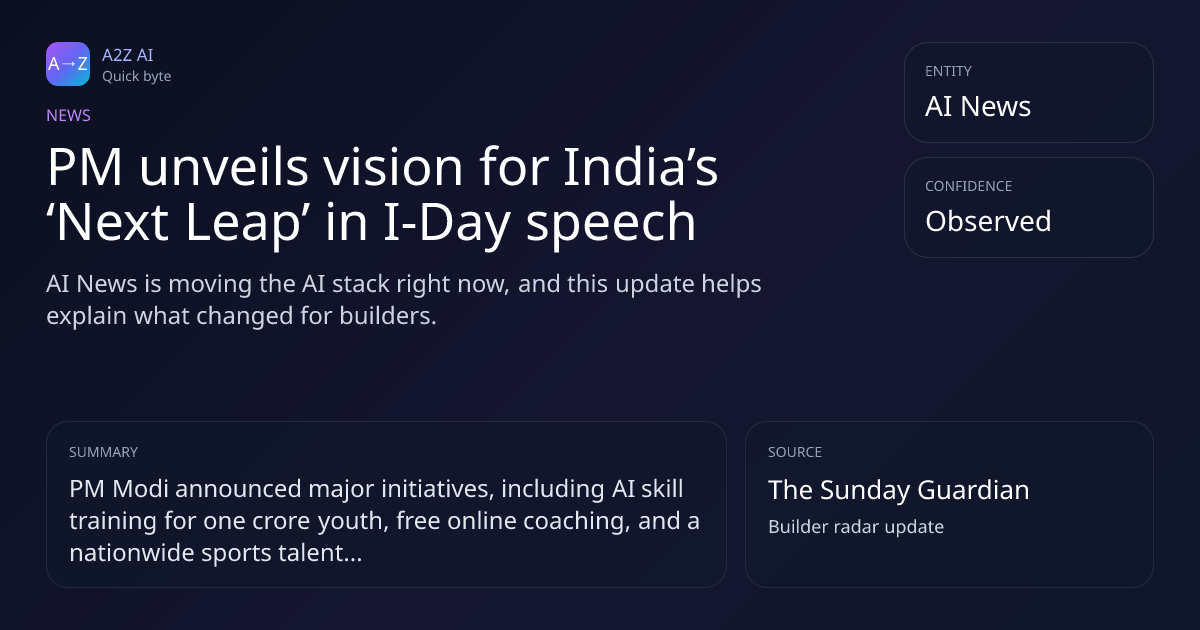 A→Z

A2Z AI
Quick byte

NEWS

PM unveils vision for India’s ‘Next Leap’ in I-Day speech

AI News is moving the AI stack right now, and this update helps explain what changed for builders.

ENTITY
AI News

CONFIDENCE
Observed

SUMMARY
PM Modi announced major initiatives, including AI skill training for one crore youth, free online coaching, and a nationwide sports talent...

SOURCE
The Sunday Guardian
Builder radar update